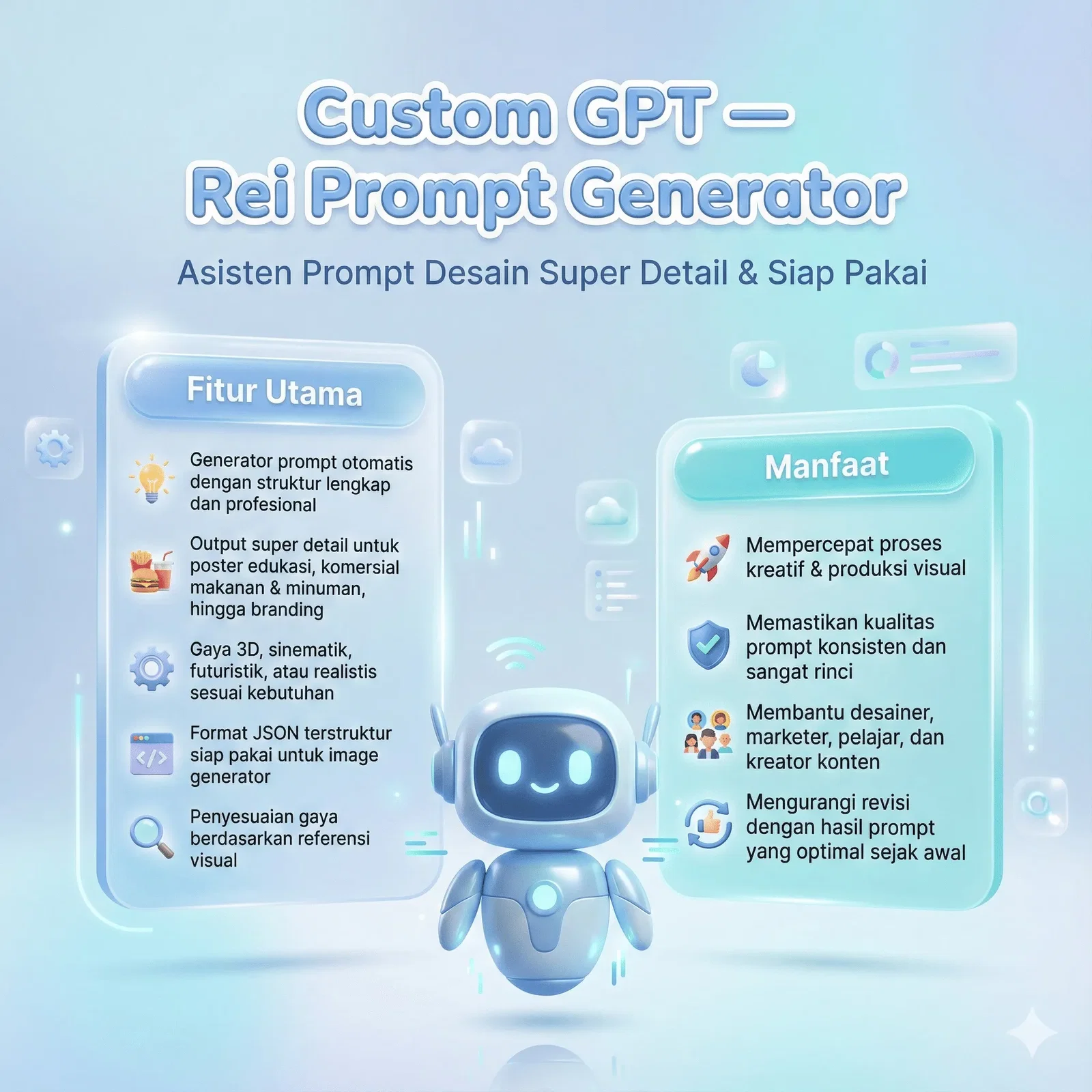 Custom GPT — Rei Prompt Generator

Asisten Prompt Desain Super Detail & Siap Pakai

Fitur Utama

Generator prompt otomatis dengan struktur lengkap dan profesional

Output super detail untuk poster edukasi, komersial makanan & minuman, hingga branding

Gaya 3D, sinematik, futuristik, atau realistis sesuai kebutuhan

Format JSON terstruktur siap pakai untuk image generator

Penyesuaian gaya berdasarkan referensi visual

Manfaat

Mempercepat proses kreatif & produksi visual

Memastikan kualitas prompt konsisten dan sangat rinci

Membantu desainer, marketer, pelajar, dan kreator konten

Mengurangi revisi dengan hasil prompt yang optimal sejak awal